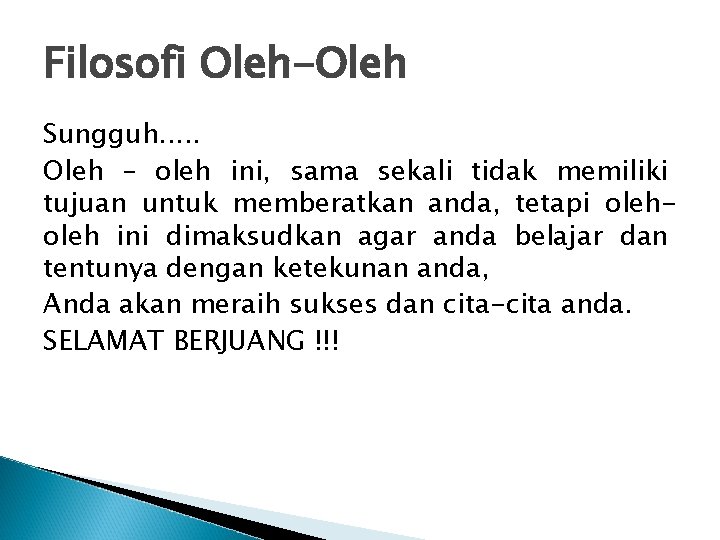 Filosofi Oleh-Oleh

Sungguh.....

Oleh – oleh ini, sama sekali tidak memiliki tujuan untuk memberatkan anda, tetapi oleh-oleh ini dimaksudkan agar anda belajar dan tentunya dengan ketekunan anda,

Anda akan meraih sukses dan cita-cita anda.

SELAMAT BERJUANG !!!